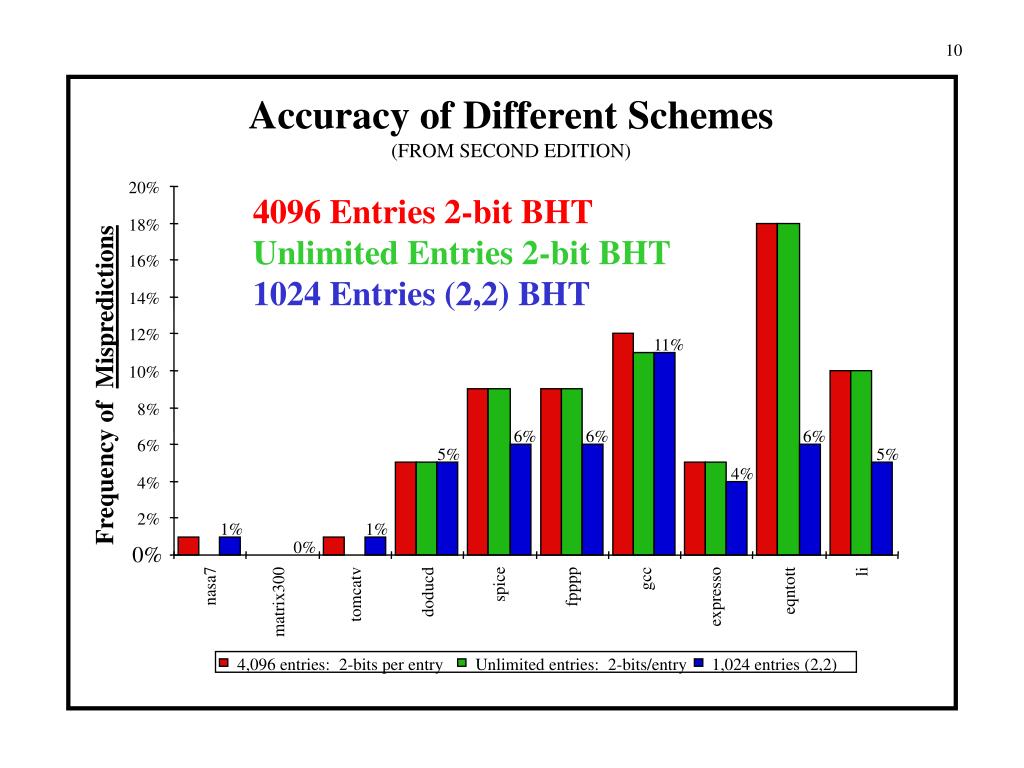 10

Accuracy of Different Schemes
(FROM SECOND EDITION)

4096 Entries 2-bit BHT
Unlimited Entries 2-bit BHT
1024 Entries (2,2) BHT

Frequency of Mispredictions

20%
18%
16%
14%
12%
10%
8%
6%
4%
2%
0%

1%
0%
1%
5%
6%
6%
11%
4%
6%
5%

nasa7
matrix300
tomcatv
doducd
spice
fpppp
gcc
expresso
eqntott
li

4,096 entries: 2-bits per entry
Unlimited entries: 2-bits/entry
1,024 entries (2,2)